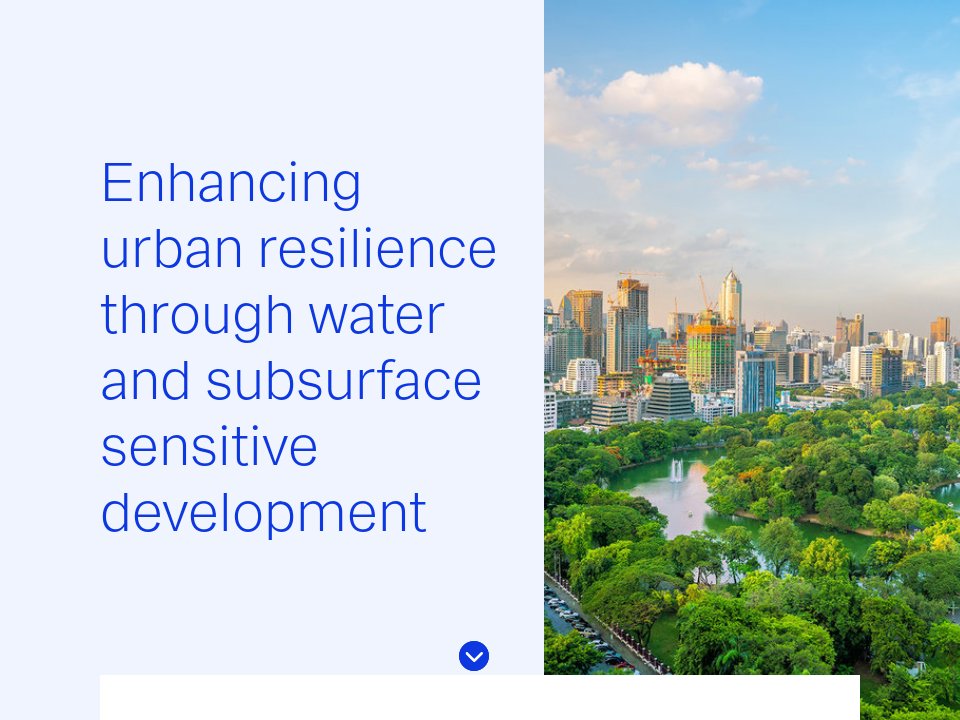 Enhancing urban resilience through water and subsurface sensitive development